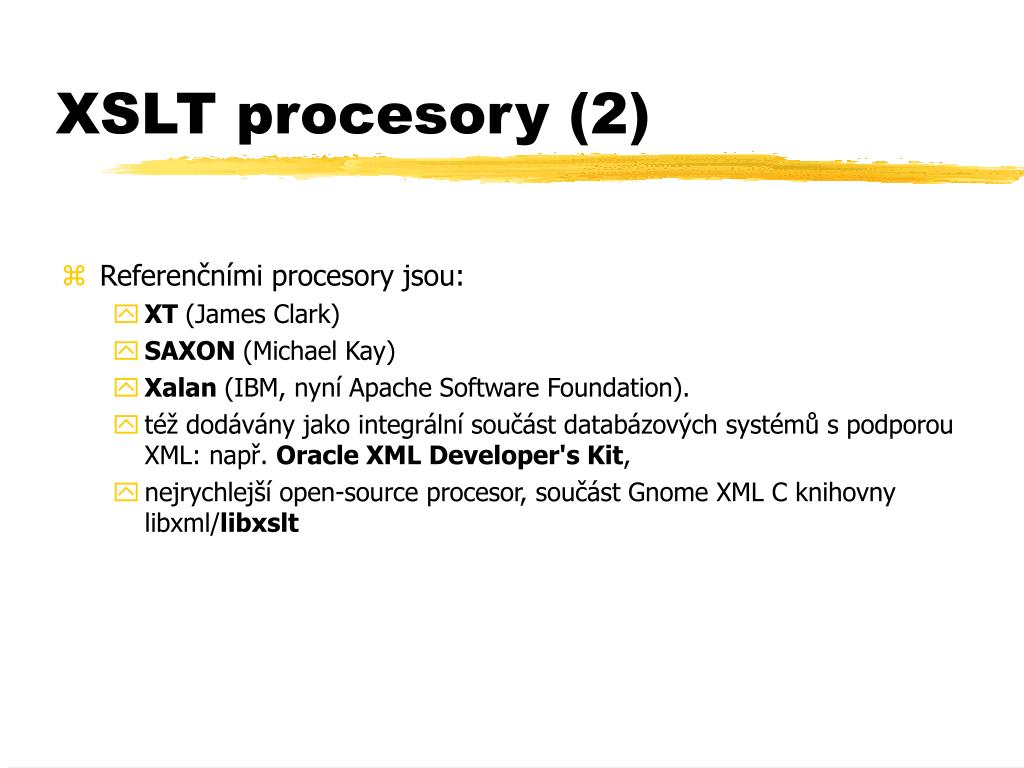 XSLT procesory (2)

Referenčními procesory jsou:

XT (James Clark)

SAXON (Michael Kay)

Xalan (IBM, nyní Apache Software Foundation).

též dodávány jako integrální součást databázových systémů s podporou XML: např. Oracle XML Developer's Kit,

nejrychlejší open-source procesor, součást Gnome XML C knihovny libxml/libxslt